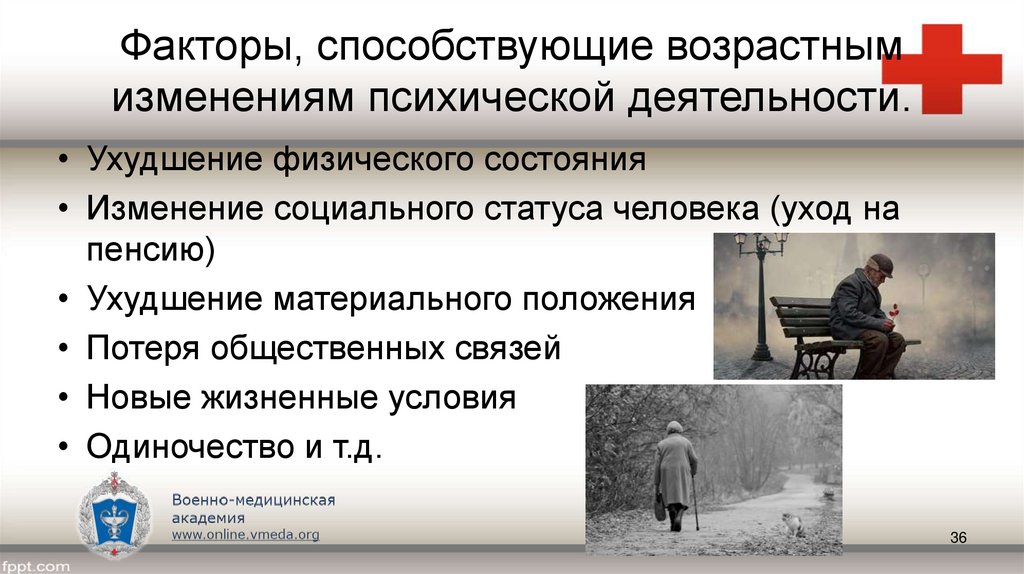 Факторы, способствующие возрастным изменениям психической деятельности.

• Ухудшение физического состояния
• Изменение социального статуса человека (уход на пенсию)
• Ухудшение материального положения
• Потеря общественных связей
• Новые жизненные условия
• Одиночество и т.д.

Военно-медицинская академия
www.online.vmeda.org

36

fppt.com